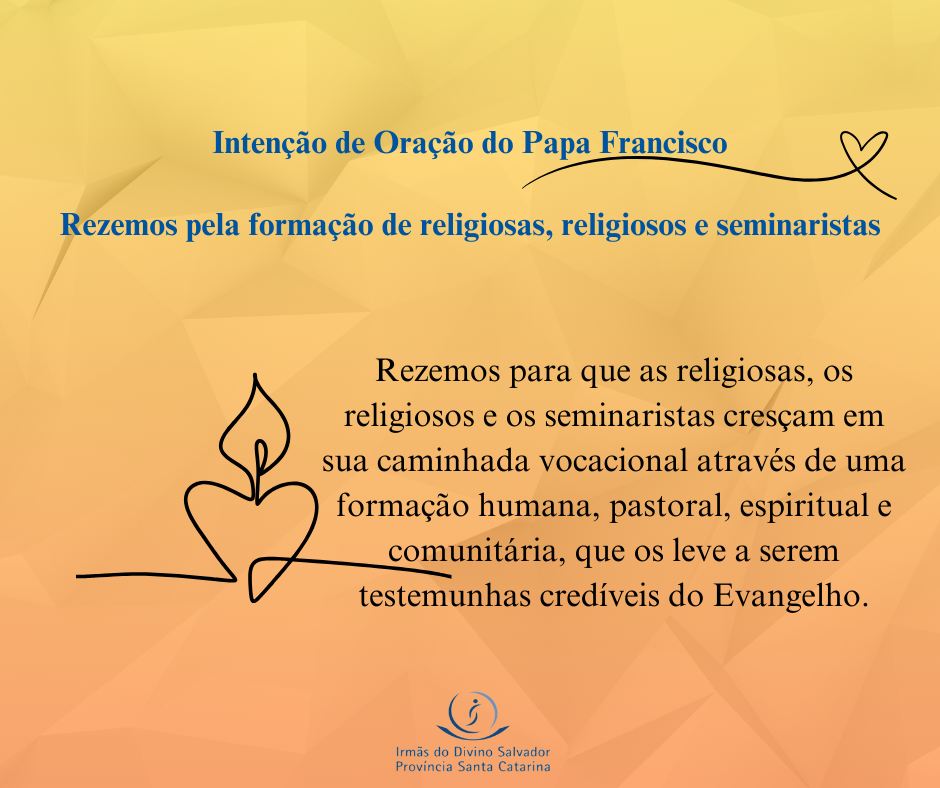 Intenção de Oração do Papa Francisco

Rezemos pela formação de religiosas, religiosos e seminaristas

Rezemos para que as religiosas, os religiosos e os seminaristas cresçam em sua caminhada vocacional através de uma formação humana, pastoral, espiritual e comunitária, que os leve a serem testemunhas credíveis do Evangelho.

Irmãs do Divino Salvador
Província Santa Catarina